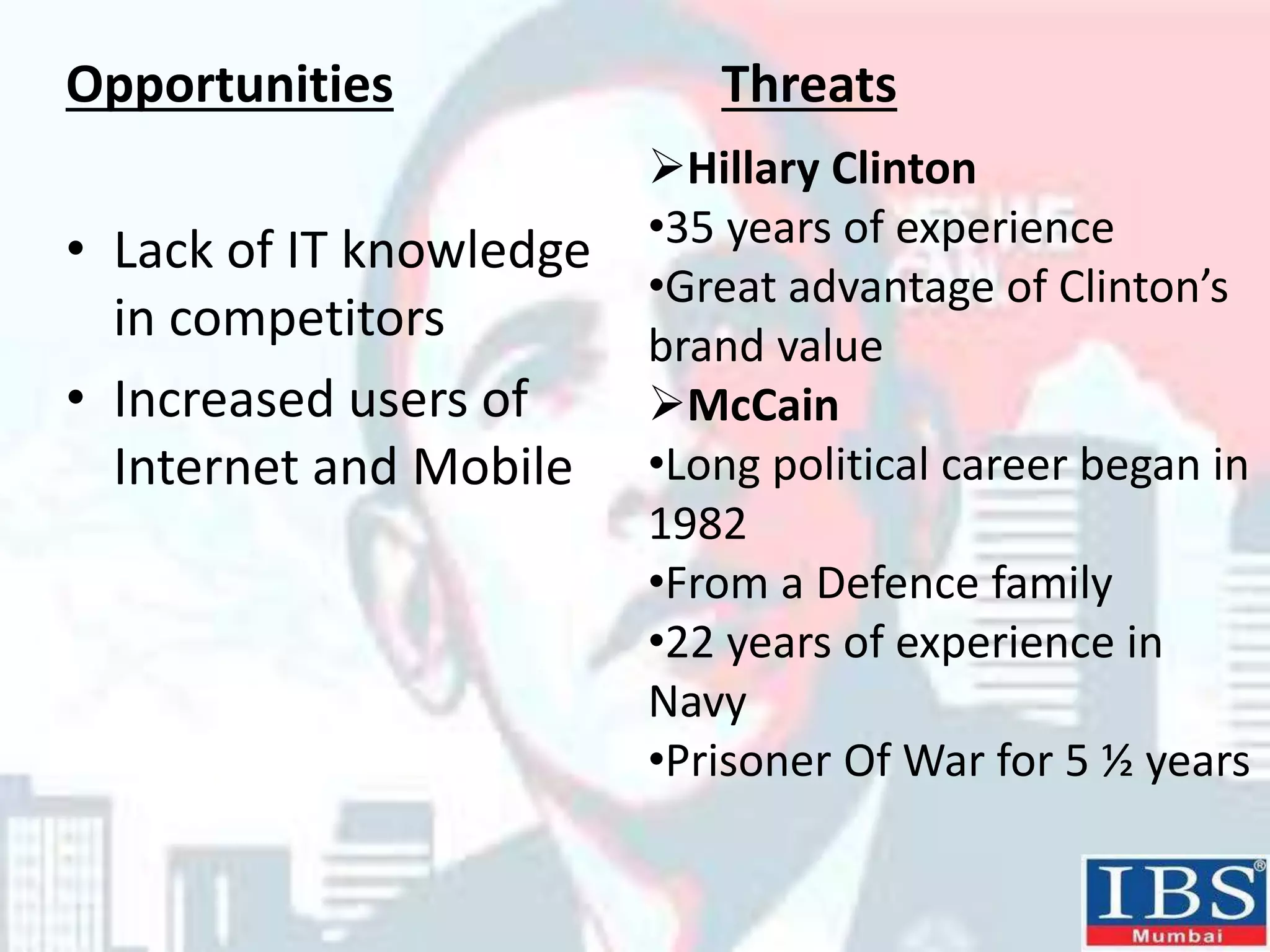 Opportunities

• Lack of IT knowledge in competitors
• Increased users of Internet and Mobile

Threats

➢Hillary Clinton
•35 years of experience
•Great advantage of Clinton's brand value
➢McCain
•Long political career began in 1982
•From a Defence family
•22 years of experience in Navy
•Prisoner Of War for 5 ½ years

IBS®
Mumbai